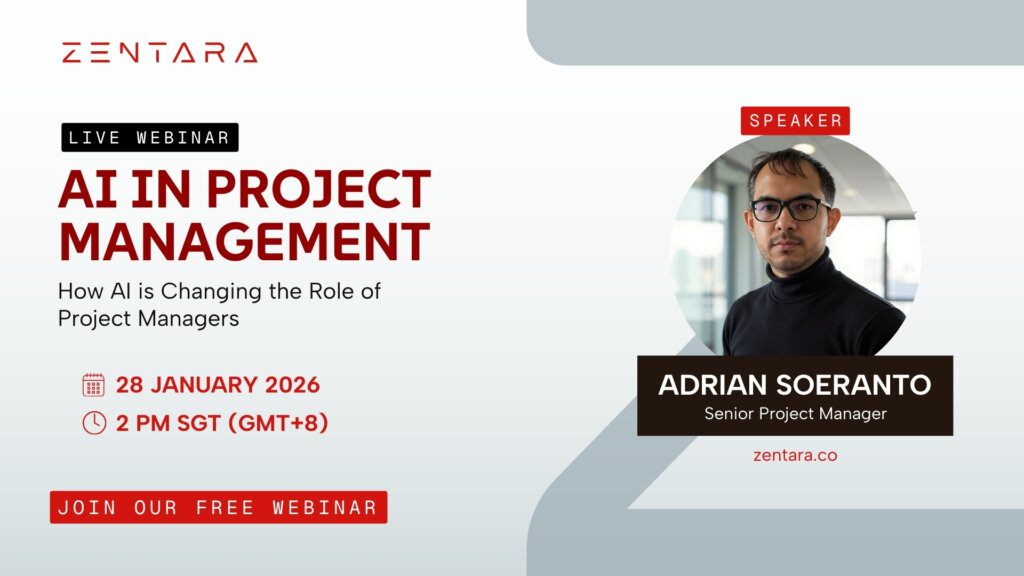 ZENTARA

LIVE WEBINAR

AI IN PROJECT MANAGEMENT

How AI is Changing the Role of Project Managers

28 JANUARY 2026

2 PM SGT (GMT+8)

JOIN OUR FREE WEBINAR

SPEAKER

ADRIAN SOERANTO
Senior Project Manager

zentara.co